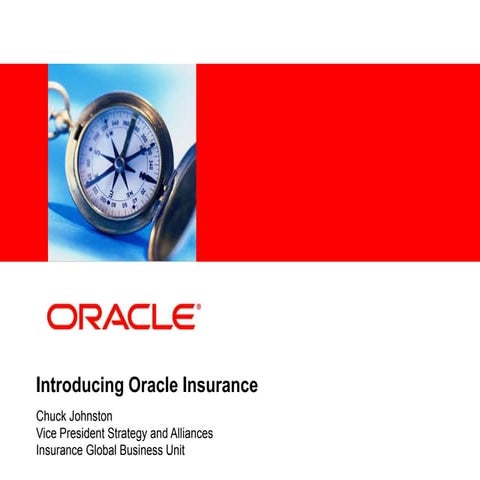 ORACLE®

Introducing Oracle Insurance

Chuck Johnston
Vice President Strategy and Alliances
Insurance Global Business Unit